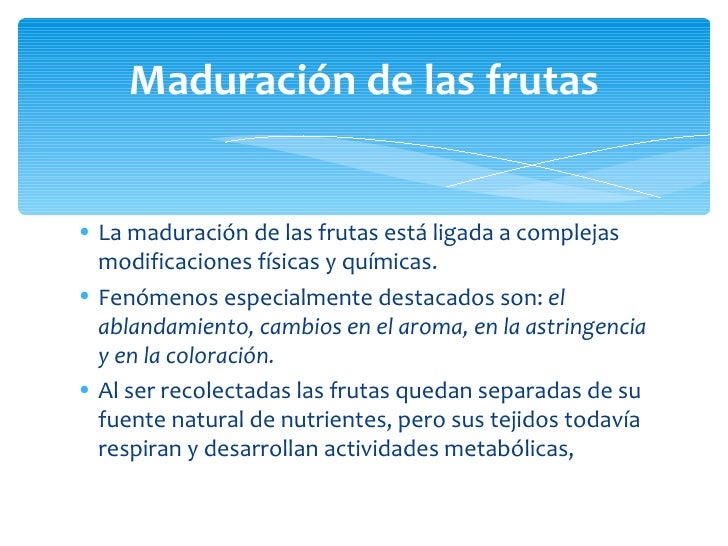 Maduración de las frutas

• La maduración de las frutas está ligada a complejas modificaciones físicas y químicas.

• Fenómenos especialmente destacados son: el ablandamiento, cambios en el aroma, en la astringencia y en la coloración.

• Al ser recolectadas las frutas quedan separadas de su fuente natural de nutrientes, pero sus tejidos todavía respiran y desarrollan actividades metabólicas,